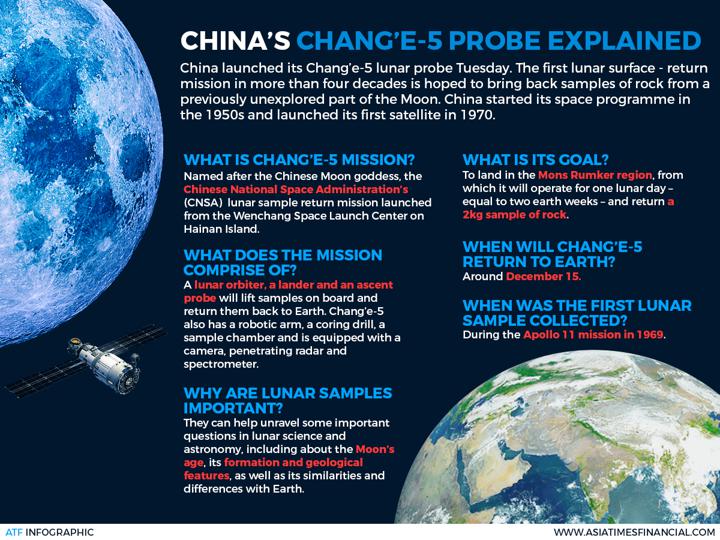 CHINA'S CHANG'E-5 PROBE EXPLAINED

China launched its Chang'e-5 lunar probe Tuesday. The first lunar surface - return mission in more than four decades is hoped to bring back samples of rock from a previously unexplored part of the Moon. China started its space programme in the 1950s and launched its first satellite in 1970.

WHAT IS CHANG'E-5 MISSION?
Named after the Chinese Moon goddess, the Chinese National Space Administration's (CNSA) lunar sample return mission launched from the Wenchang Space Launch Center on Hainan Island.

WHAT DOES THE MISSION COMPRISE OF?
A lunar orbiter, a lander and an ascent probe will lift samples on board and return them back to Earth. Chang'e-5 also has a robotic arm, a coring drill, a sample chamber and is equipped with a camera, penetrating radar and spectrometer.

WHY ARE LUNAR SAMPLES IMPORTANT?
They can help unravel some important questions in lunar science and astronomy, including about the Moon's age, its formation and geological features, as well as its similarities and differences with Earth.

WHAT IS ITS GOAL?
To land in the Mons Rumker region, from which it will operate for one lunar day – equal to two earth weeks – and return a 2kg sample of rock.

WHEN WILL CHANG'E-5 RETURN TO EARTH?
Around December 15.

WHEN WAS THE FIRST LUNAR SAMPLE COLLECTED?
During the Apollo 11 mission in 1969.

ATF INFOGRAPHIC

WWW.ASIATIMESFINANCIAL.COM